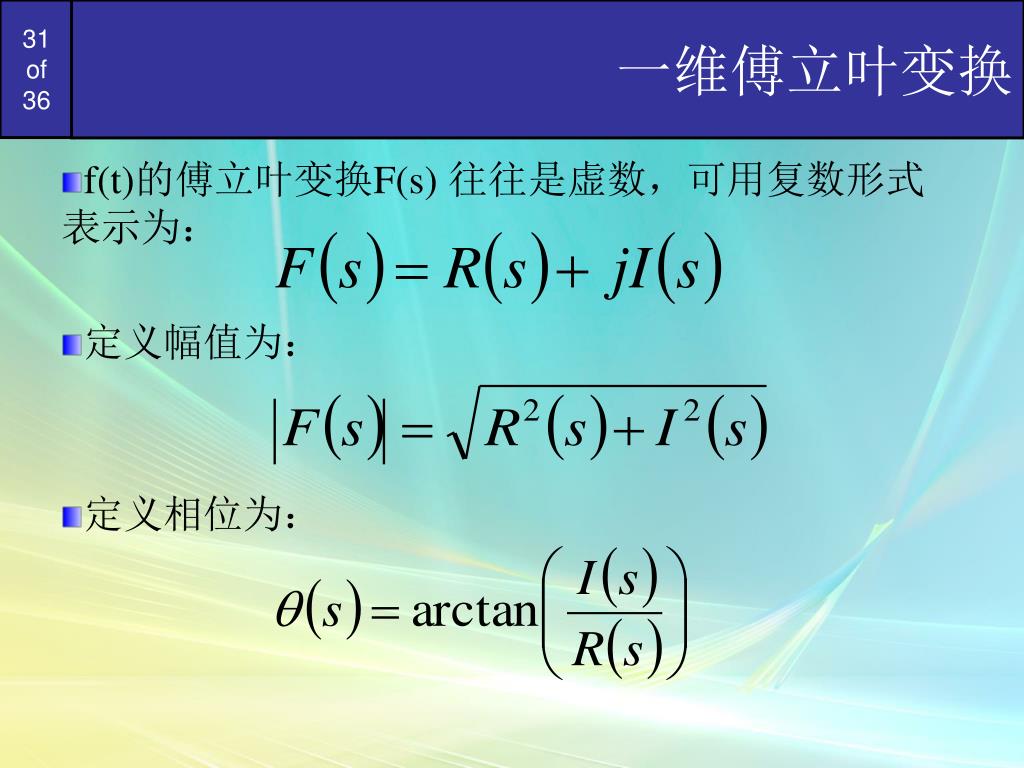 31 of 36

一维傅立叶变换

f(t)的傅立叶变换F(s) 往往是虚数，可用复数形式表示为：

$F(s) = R(s) + jI(s)$

定义幅值为：

$|F(s)| = \sqrt{R^2(s) + I^2(s)}$

定义相位为：

$\theta(s) = \arctan\left(\frac{I(s)}{R(s)}\right)$